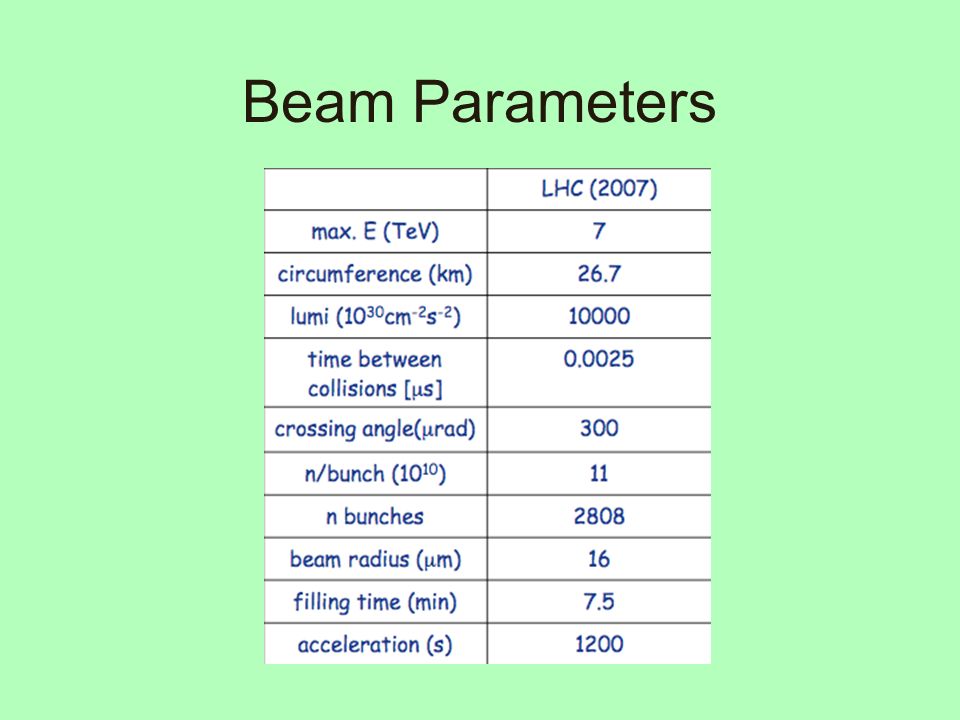 Beam Parameters

| | LHC (2007) |
|---|---|
| max. E (TeV) | 7 |
| circumference (km) | 26.7 |
| lumi ($10^{30}cm^{-2}s^{-2}$) | 10000 |
| time between collisions [$\mu$s] | 0.0025 |
| crossing angle($\mu$rad) | 300 |
| n/bunch ($10^{10}$) | 11 |
| n bunches | 2808 |
| beam radius ($\mu$m) | 16 |
| filling time (min) | 7.5 |
| acceleration (s) | 1200 |